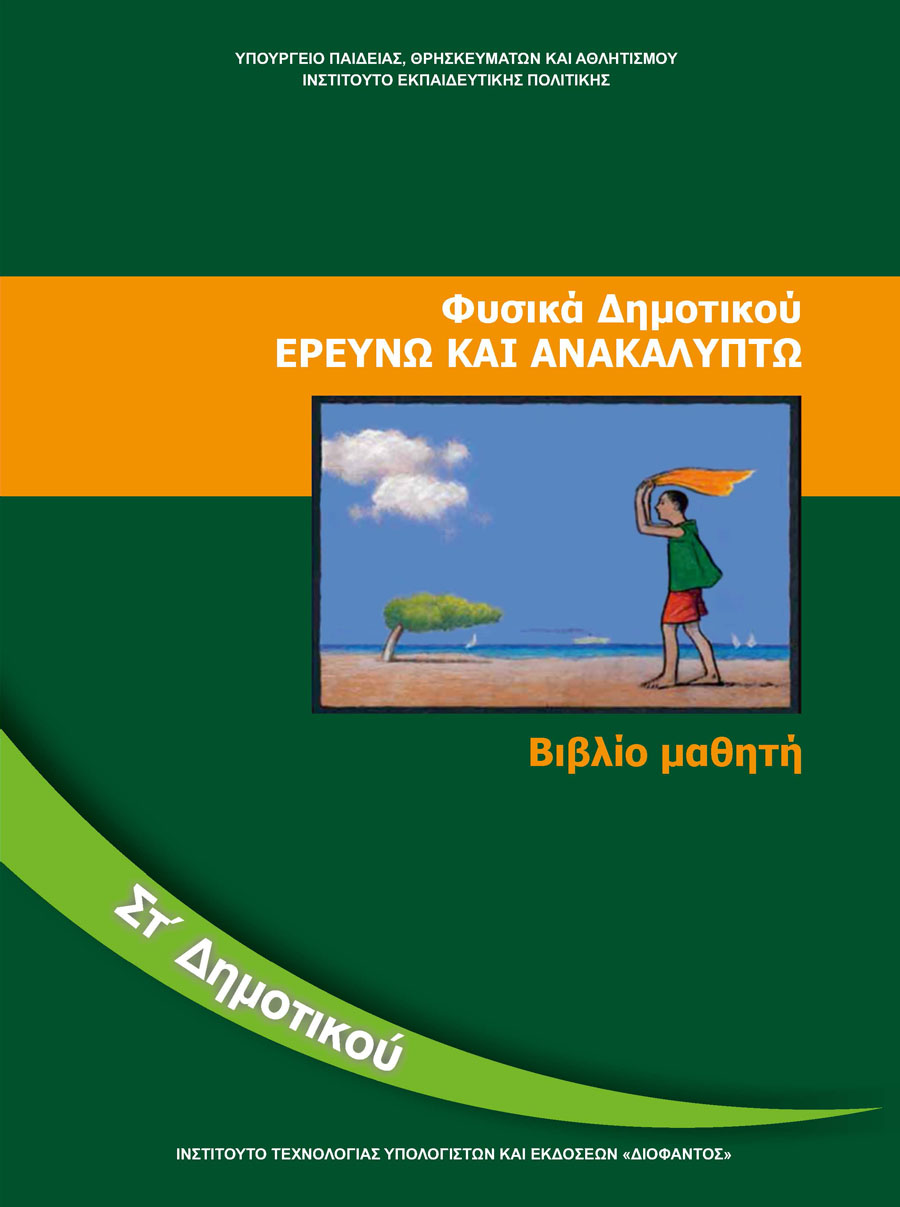 ΥΠΟΥΡΓΕΙΟ ΠΑΙΔΕΙΑΣ, ΘΡΗΣΚΕΥΜΑΤΩΝ ΚΑΙ ΑΘΛΗΤΙΣΜΟΥ
ΙΝΣΤΙΤΟΥΤΟ ΕΚΠΑΙΔΕΥΤΙΚΗΣ ΠΟΛΙΤΙΚΗΣ

Φυσικά Δημοτικού
ΕΡΕΥΝΩ ΚΑΙ ΑΝΑΚΑΛΥΠΤΩ

Βιβλίο μαθητή

Στ΄ Δημοτικού

ΙΝΣΤΙΤΟΥΤΟ ΤΕΧΝΟΛΟΓΙΑΣ ΥΠΟΛΟΓΙΣΤΩΝ ΚΑΙ ΕΚΔΟΣΕΩΝ «ΔΙΟΦΑΝΤΟΣ»